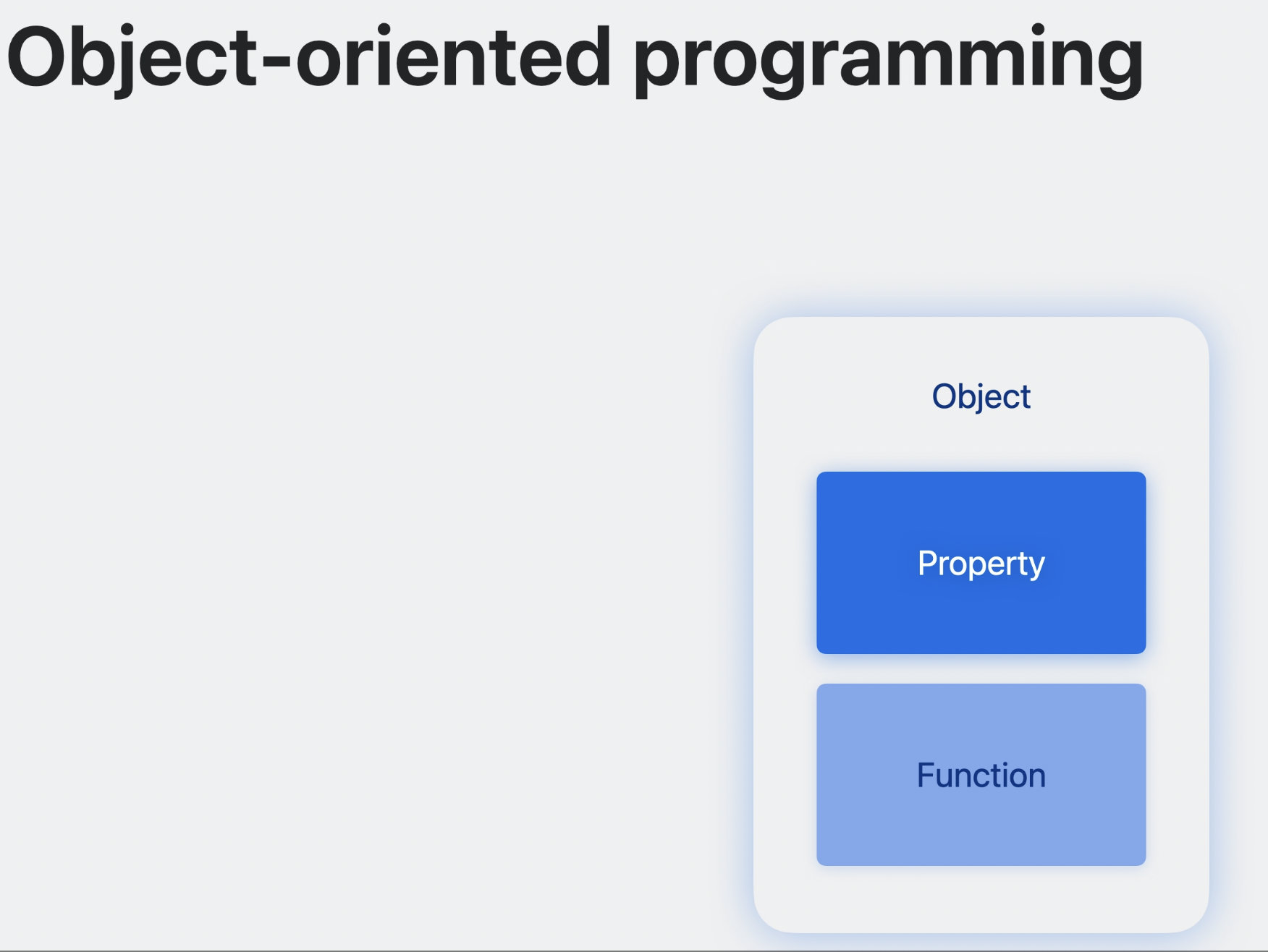 Object-oriented programming

Object

Property

Function